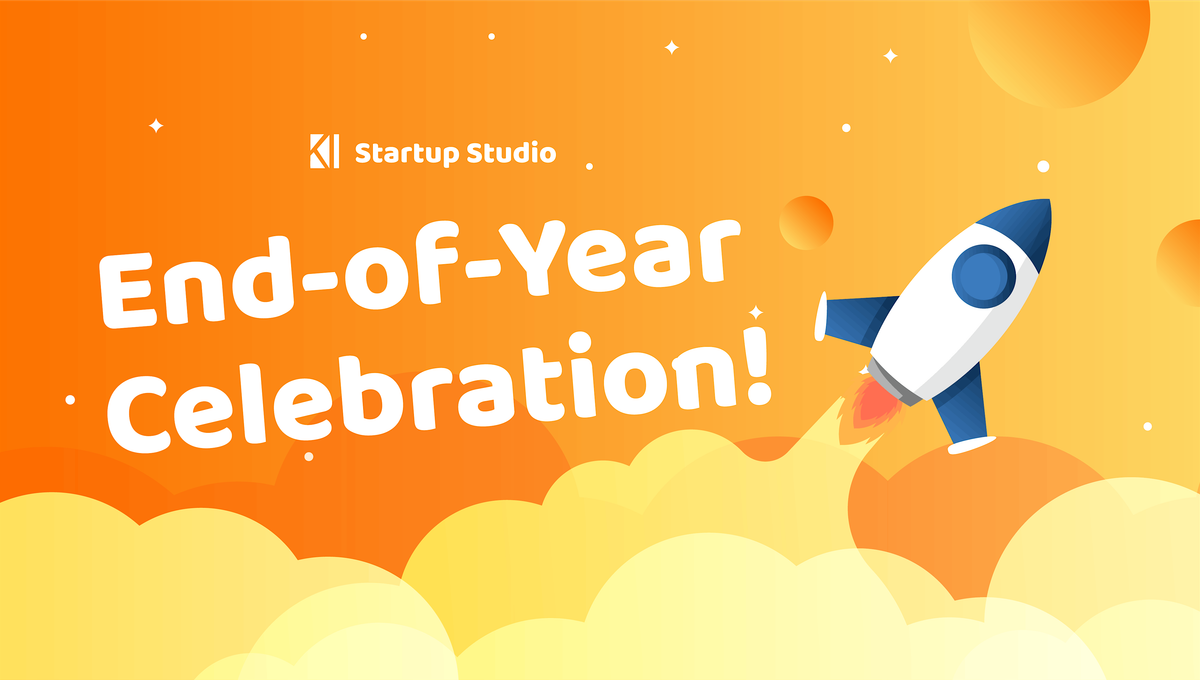 Startup Studio

End-of-Year Celebration!